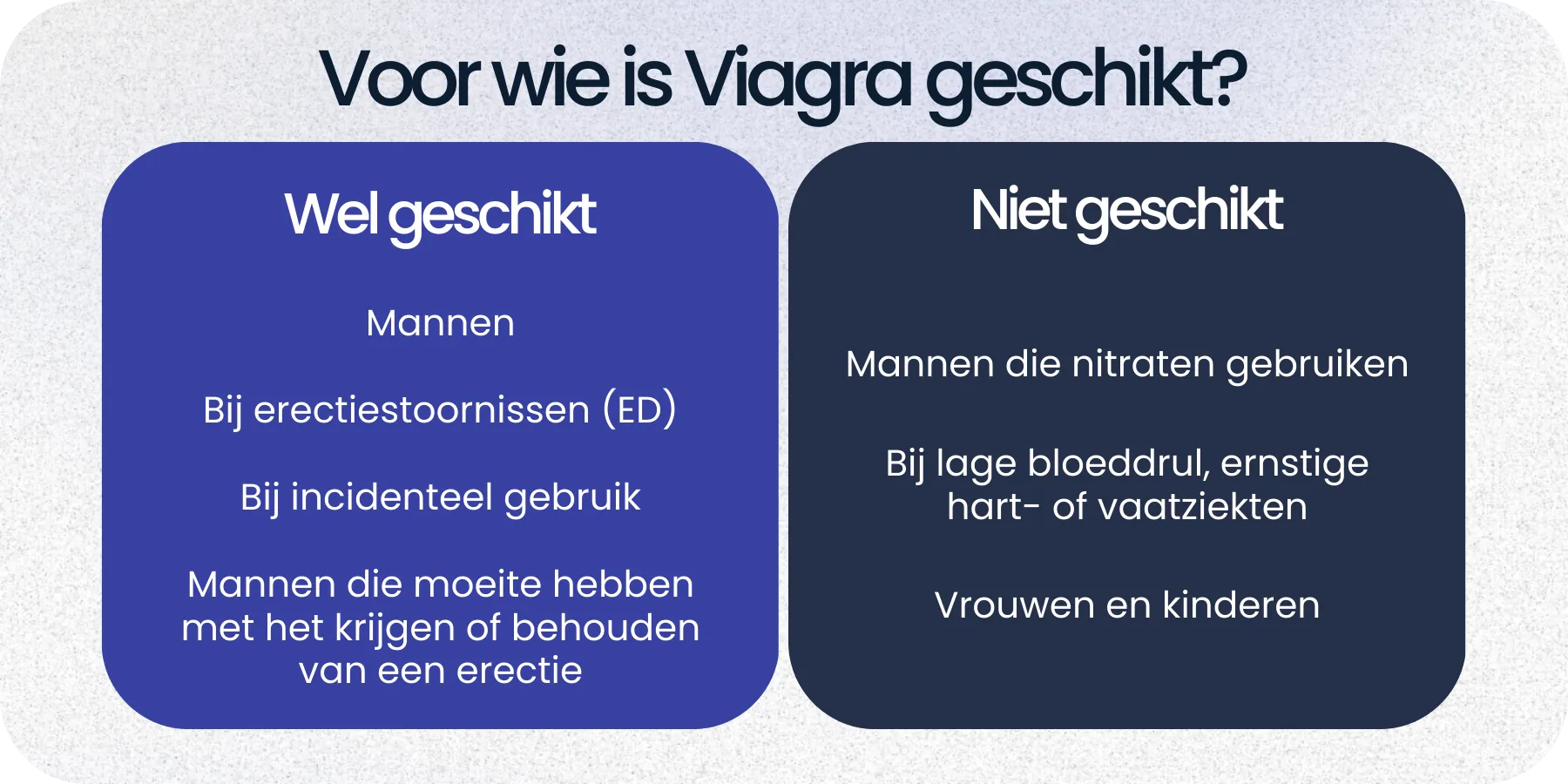 Voor wie is Viagra geschikt?

Wel geschikt

Mannen

Bij erectiestoornissen (ED)

Bij incidenteel gebruik

Mannen die moeite hebben met het krijgen of behouden van een erectie

Niet geschikt

Mannen die nitraten gebruiken

Bij lage bloeddrul, ernstige hart- of vaatziekten

Vrouwen en kinderen